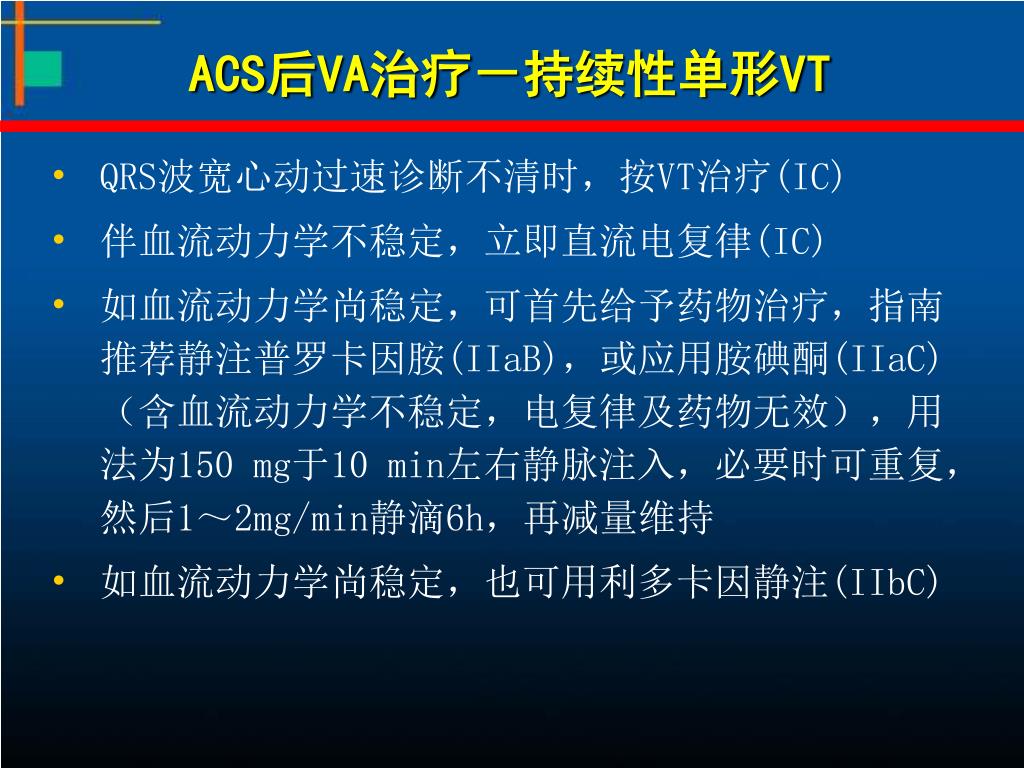 ACS后VA治疗－持续性单形VT

• QRS波宽心动过速诊断不清时，按VT治疗(IC)
• 伴血流动力学不稳定，立即直流电复律(IC)
• 如血流动力学尚稳定，可首先给予药物治疗，指南推荐静注普罗卡因胺(IIaB)，或应用胺碘酮(IIaC)（含血流动力学不稳定，电复律及药物无效），用法为150 mg于10 min左右静脉注入，必要时可重复，然后1～2mg/min静滴6h，再减量维持
• 如血流动力学尚稳定，也可用利多卡因静注(IIbC)